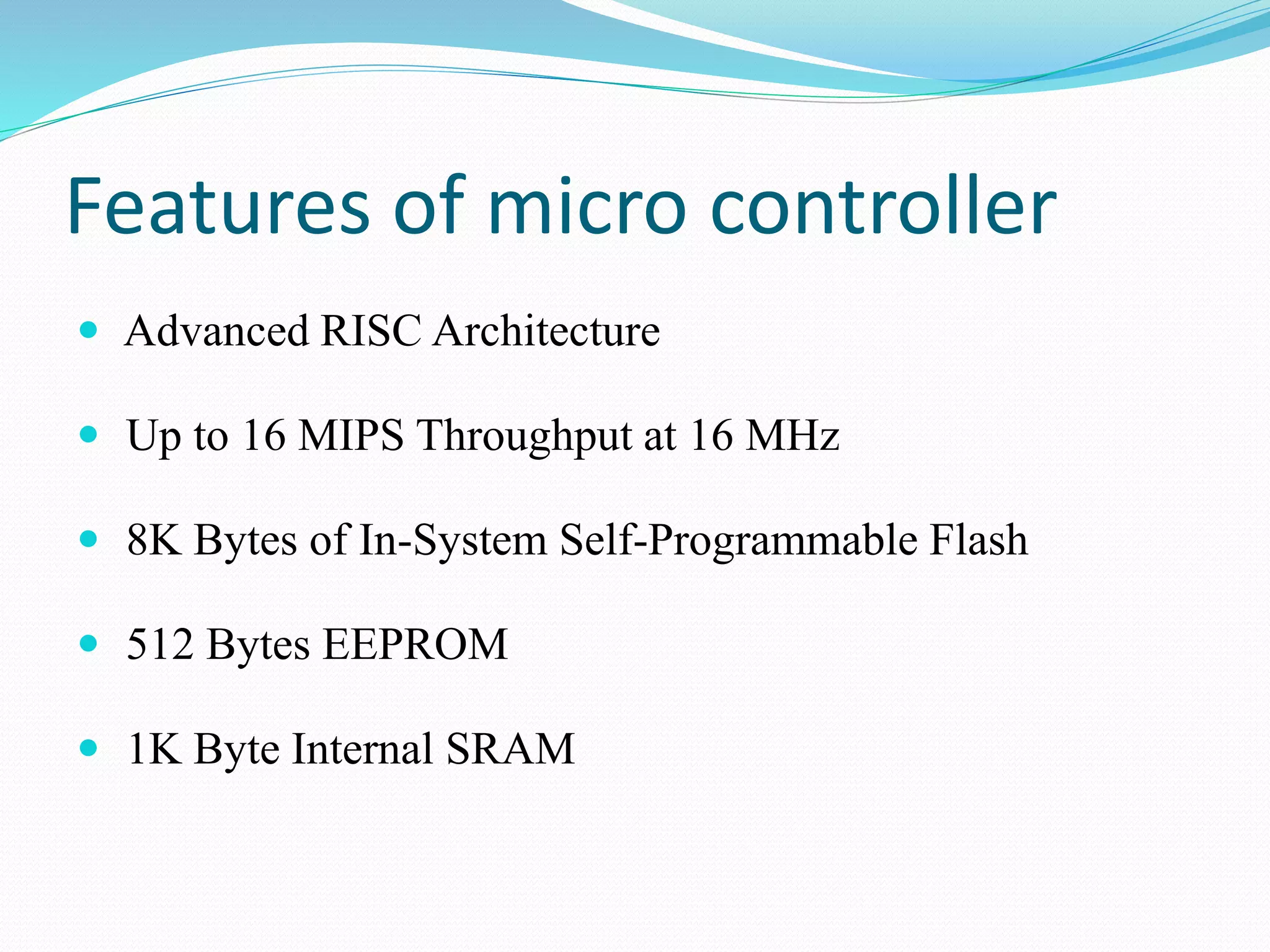 Features of micro controller

- Advanced RISC Architecture
- Up to 16 MIPS Throughput at 16 MHz
- 8K Bytes of In-System Self-Programmable Flash
- 512 Bytes EEPROM
- 1K Byte Internal SRAM